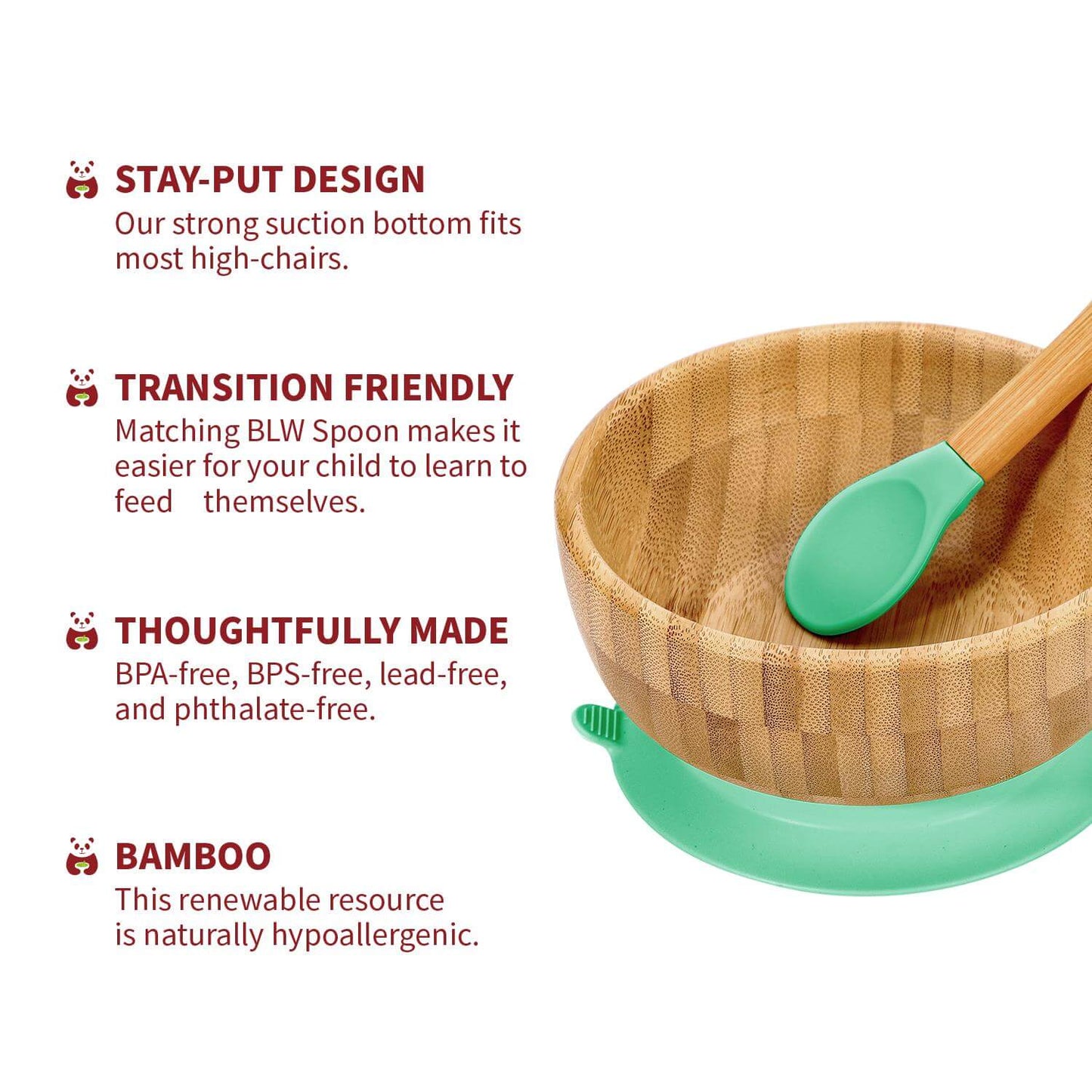 STAY-PUT DESIGN
Our strong suction bottom fits most high-chairs.

TRANSITION FRIENDLY
Matching BLW Spoon makes it easier for your child to learn to feed themselves.

THOUGHTFULLY MADE
BPA-free, BPS-free, lead-free, and phthalate-free.

BAMBOO
This renewable resource is naturally hypoallergenic.